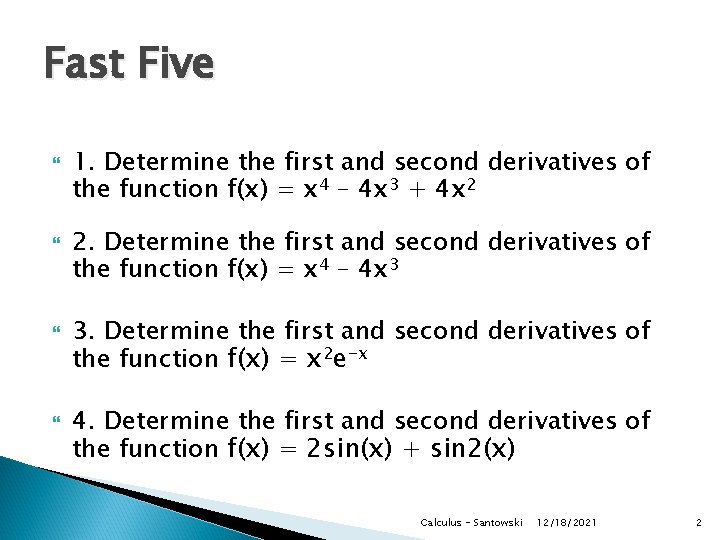 Fast Five

1. Determine the first and second derivatives of the function $f(x) = x^4 - 4x^3 + 4x^2$

2. Determine the first and second derivatives of the function $f(x) = x^4 - 4x^3$

3. Determine the first and second derivatives of the function $f(x) = x^2e^{-x}$

4. Determine the first and second derivatives of the function $f(x) = 2\sin(x) + \sin2(x)$

Calculus - Santowski 12/18/2021 2